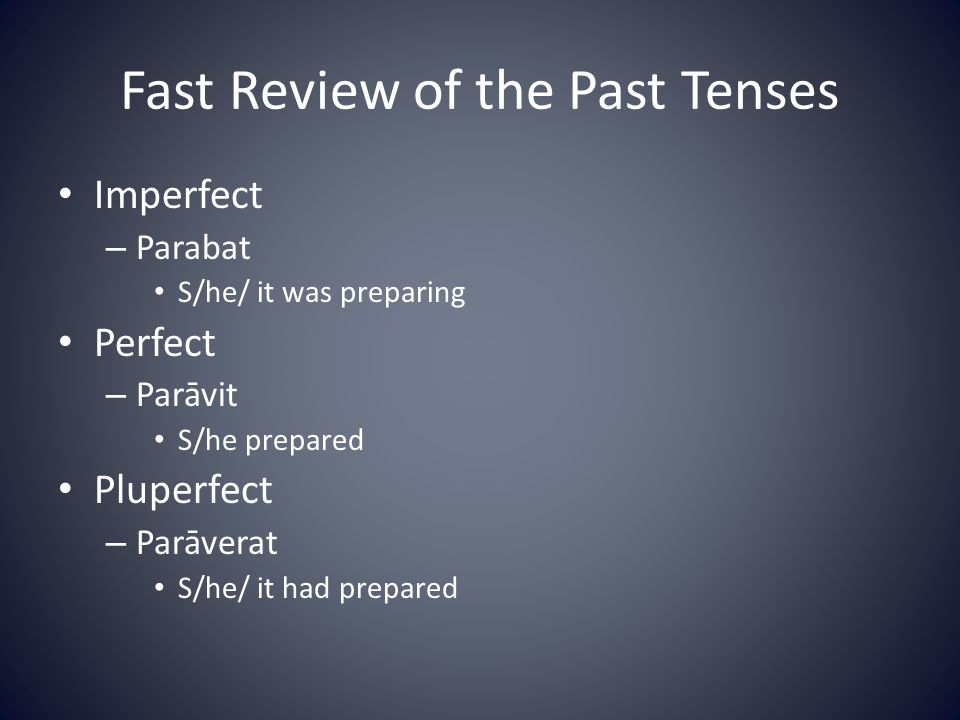 Fast Review of the Past Tenses

• Imperfect
– Parabat
• S/he/ it was preparing
• Perfect
– Parāvit
• S/he prepared
• Pluperfect
– Parāverat
• S/he/ it had prepared